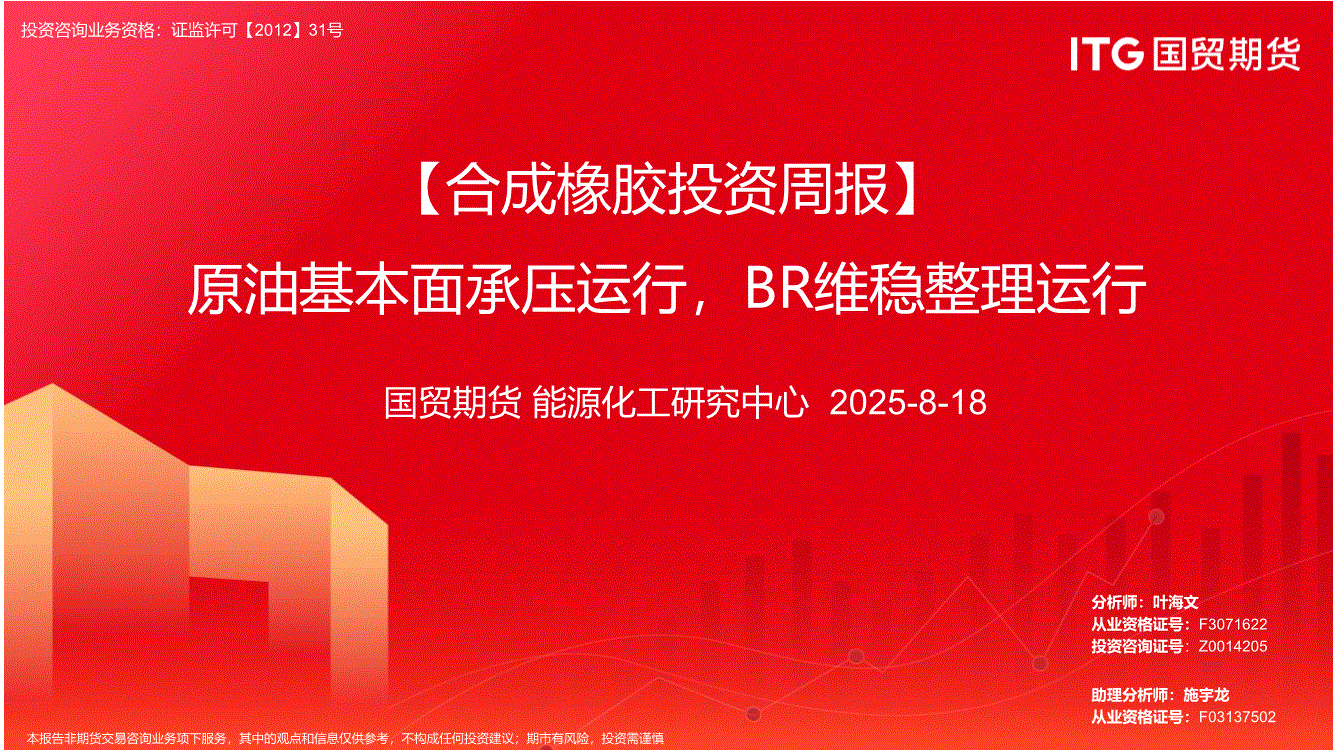 投资咨询业务资格：证监许可【2012】31号

ITG 国贸期货

【合成橡胶投资周报】

原油基本面承压运行，BR维稳整理运行

国贸期货 能源化工研究中心 2025-8-18

分析师：叶海文
从业资格证号：F3071622
投资咨询证号：Z0014205

助理分析师：施宇龙
从业资格证号：F03137502

本报告非期货交易咨询业务项下服务，其中的观点和信息仅供参考，不构成任何投资建议；期市有风险，投资需谨慎